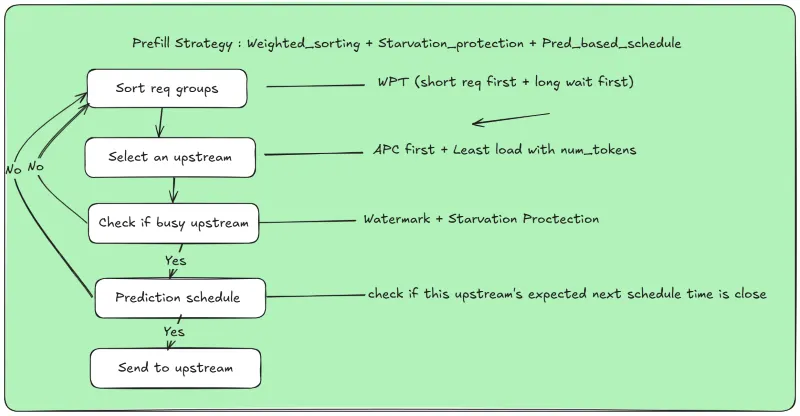 Prefill Strategy : Weighted_sorting + Starvation_protection + Pred_based_schedule

Sort req groups

WPT (short req first + long wait first)

Select an upstream

APC first + Least load with num_tokens

No

No

Check if busy upstream

Watermark + Starvation Proctection

Yes

Prediction schedule

check if this upstream's expected next schedule time is close

Yes

Send to upstream